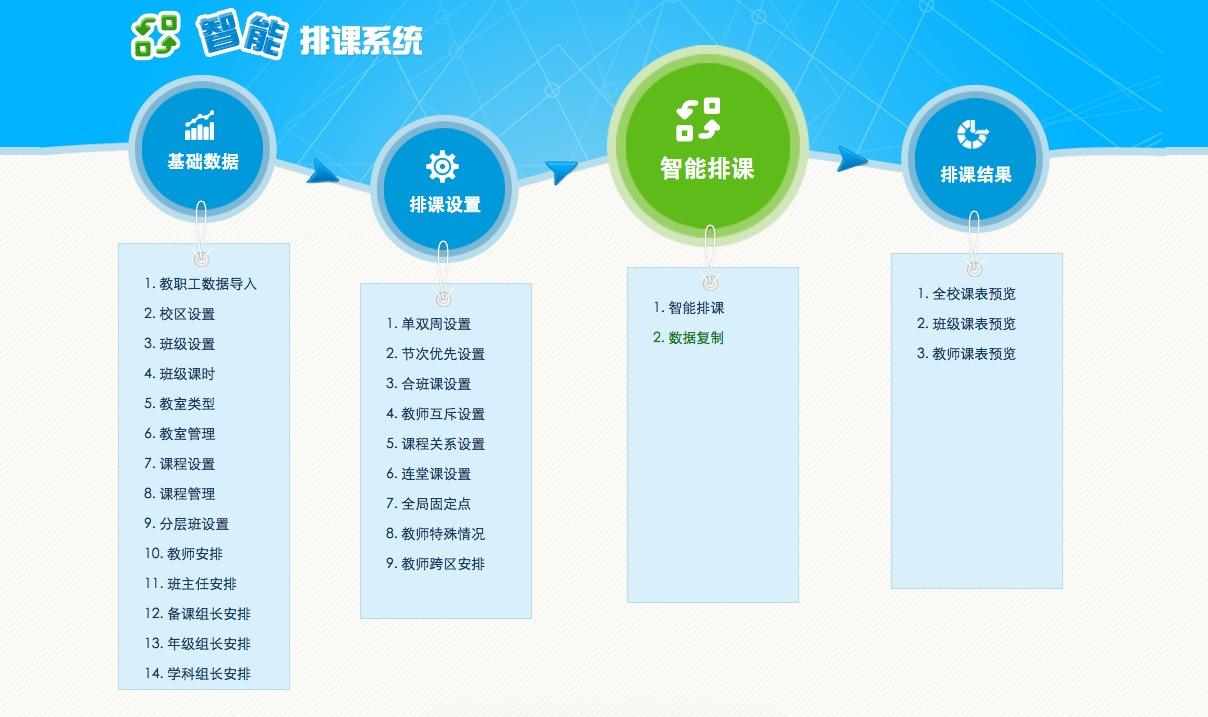 智能 排课系统

基础数据

1. 教职工数据导入
2. 校区设置
3. 班级设置
4. 班级课时
5. 教室类型
6. 教室管理
7. 课程设置
8. 课程管理
9. 分层班设置
10. 教师安排
11. 班主任安排
12. 备课组长安排
13. 年级组长安排
14. 学科组长安排

排课设置

1. 单双周设置
2. 节次优先设置
3. 合班课设置
4. 教师互斥设置
5. 课程关系设置
6. 连堂课设置
7. 全局固定点
8. 教师特殊情况
9. 教师跨区安排

智能排课

1. 智能排课
2. 数据复制

排课结果

1. 全校课表预览
2. 班级课表预览
3. 教师课表预览